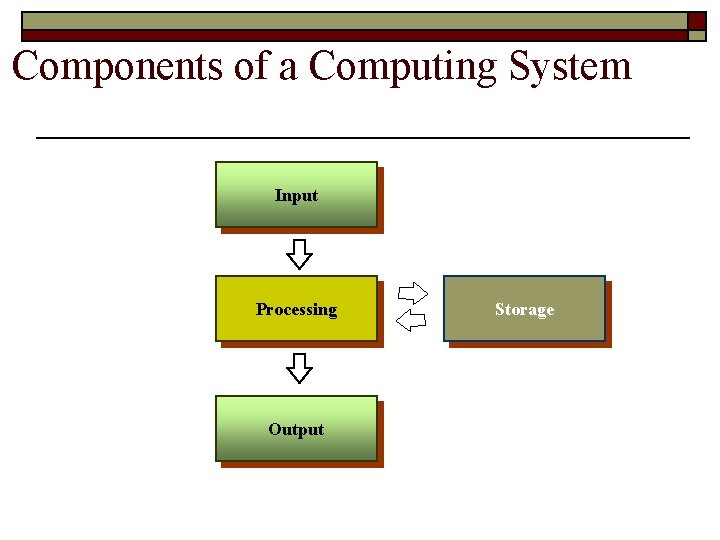 Components of a Computing System

Input

Processing

Storage

Output